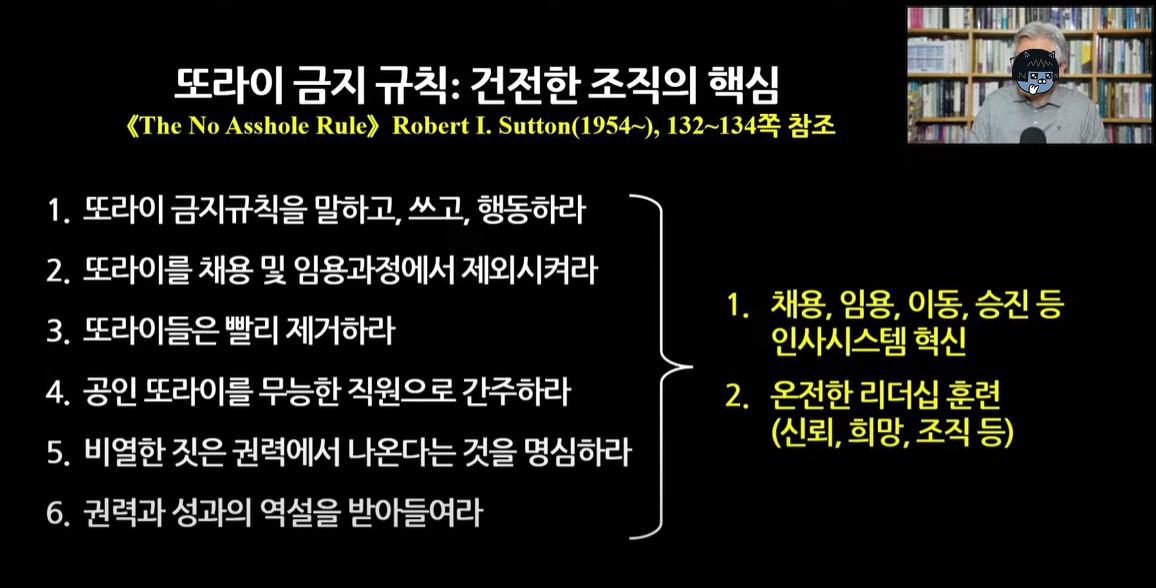 또라이 금지 규칙: 건전한 조직의 핵심

《The No Asshole Rule》 Robert I. Sutton(1954~), 132~134쪽 참조

1. 또라이 금지규칙을 말하고, 쓰고, 행동하라
2. 또라이를 채용 및 임용과정에서 제외시켜라
3. 또라이들은 빨리 제거하라
4. 공인 또라이를 무능한 직원으로 간주하라
5. 비열한 짓은 권력에서 나온다는 것을 명심하라
6. 권력과 성과의 역설을 받아들여라

1. 채용, 임용, 이동, 승진 등 인사시스템 혁신
2. 온전한 리더십 훈련 (신뢰, 희망, 조직 등)